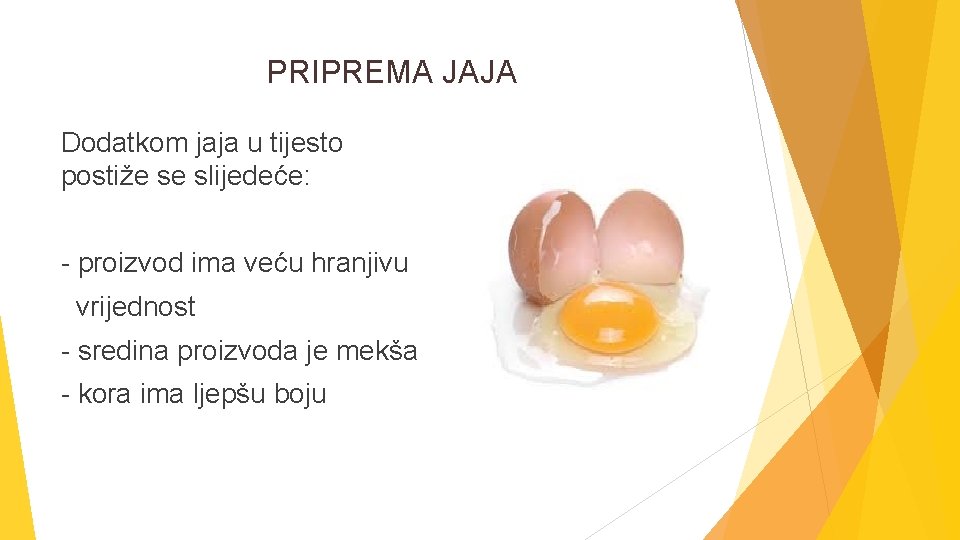 PRIPREMA JAJA

Dodatkom jaja u tijesto postiže se slijedeće:

- proizvod ima veću hranjivu vrijednost
- sredina proizvoda je mekša
- kora ima ljepšu boju